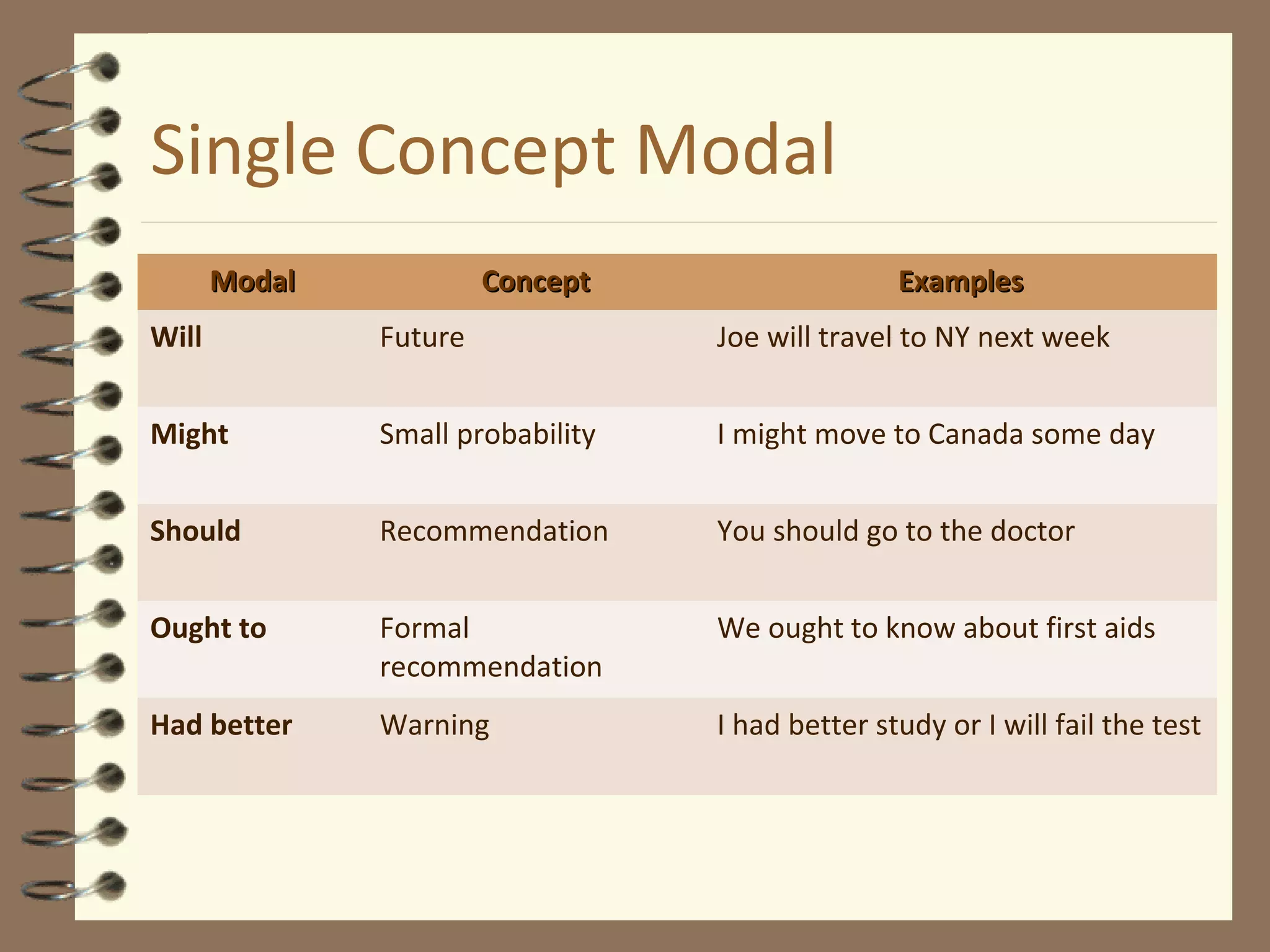 Single Concept Modal

| Modal | Concept | Examples |
|---|---|---|
| Will | Future | Joe will travel to NY next week |
| Might | Small probability | I might move to Canada some day |
| Should | Recommendation | You should go to the doctor |
| Ought to | Formal recommendation | We ought to know about first aids |
| Had better | Warning | I had better study or I will fail the test |